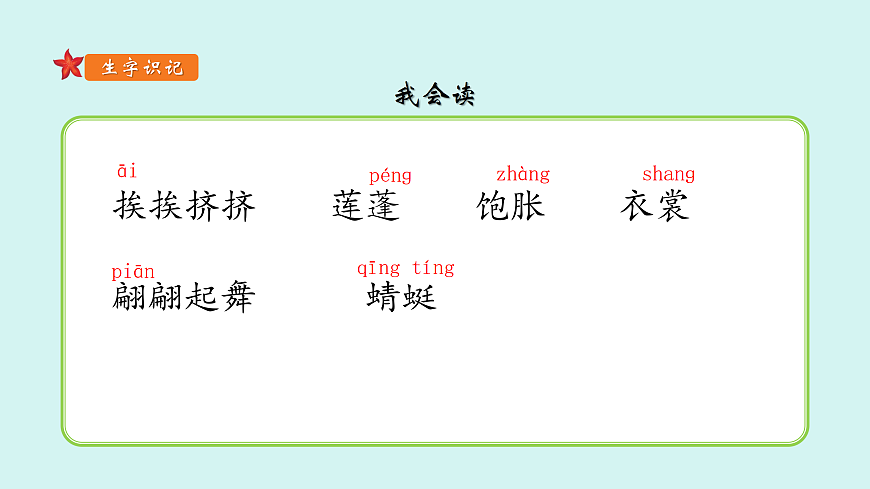 生字识记

我会读

āi
挨挨挤挤

péng
莲蓬

zhàng
饱胀

shang
衣裳

piān
翩翩起舞

qīng tíng
蜻蜓